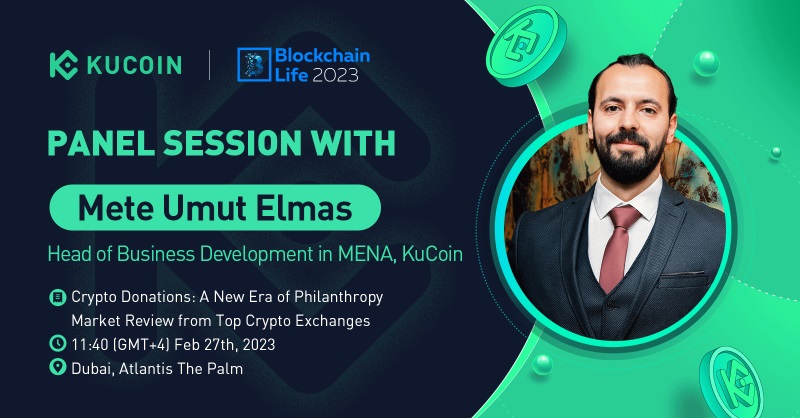 KUCOIN

Blockchain Life 2023

PANEL SESSION WITH

Mete Umut Elmas

Head of Business Development in MENA, KuCoin

Crypto Donations: A New Era of Philanthropy Market Review from Top Crypto Exchanges

11:40 (GMT+4) Feb 27th, 2023

Dubai, Atlantis The Palm